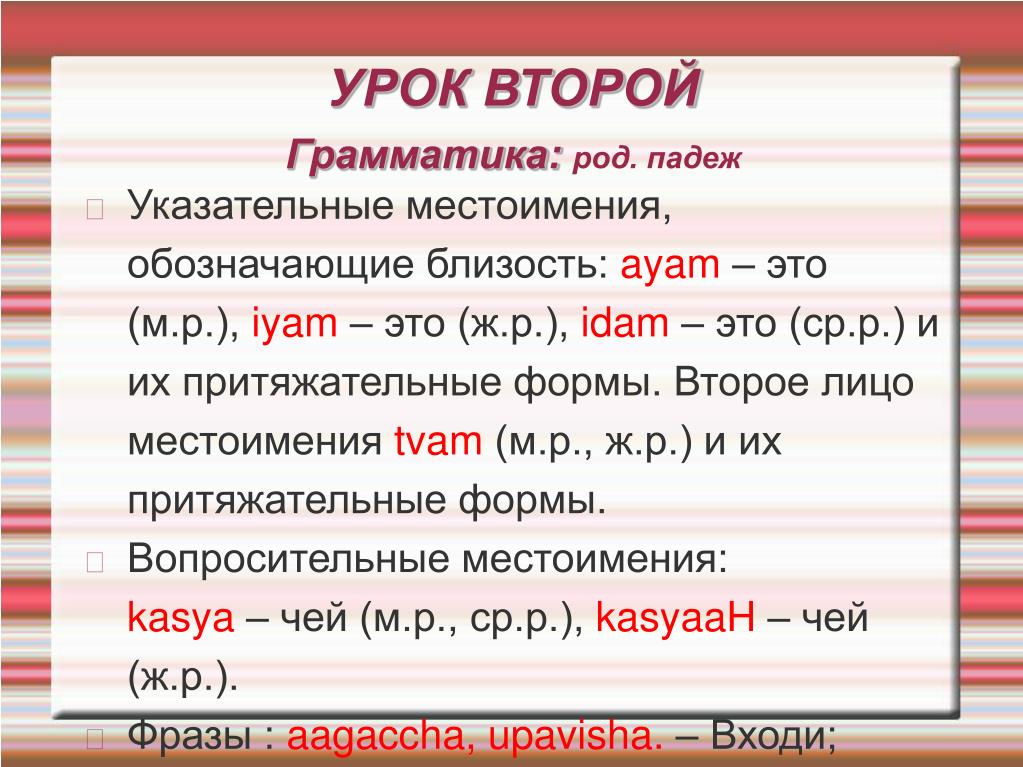 УРОК ВТОРОЙ

Грамматика: род. падеж

Указательные местоимения, обозначающие близость: ayam – это (м.р.), iyam – это (ж.р.), idam – это (ср.р.) и их притяжательные формы. Второе лицо местоимения tvam (м.р., ж.р.) и их притяжательные формы.

Вопросительные местоимения: kasya – чей (м.р., ср.р.), kasyaaH – чей (ж.р.).

Фразы : aagaccha, upavisha. – Входи;